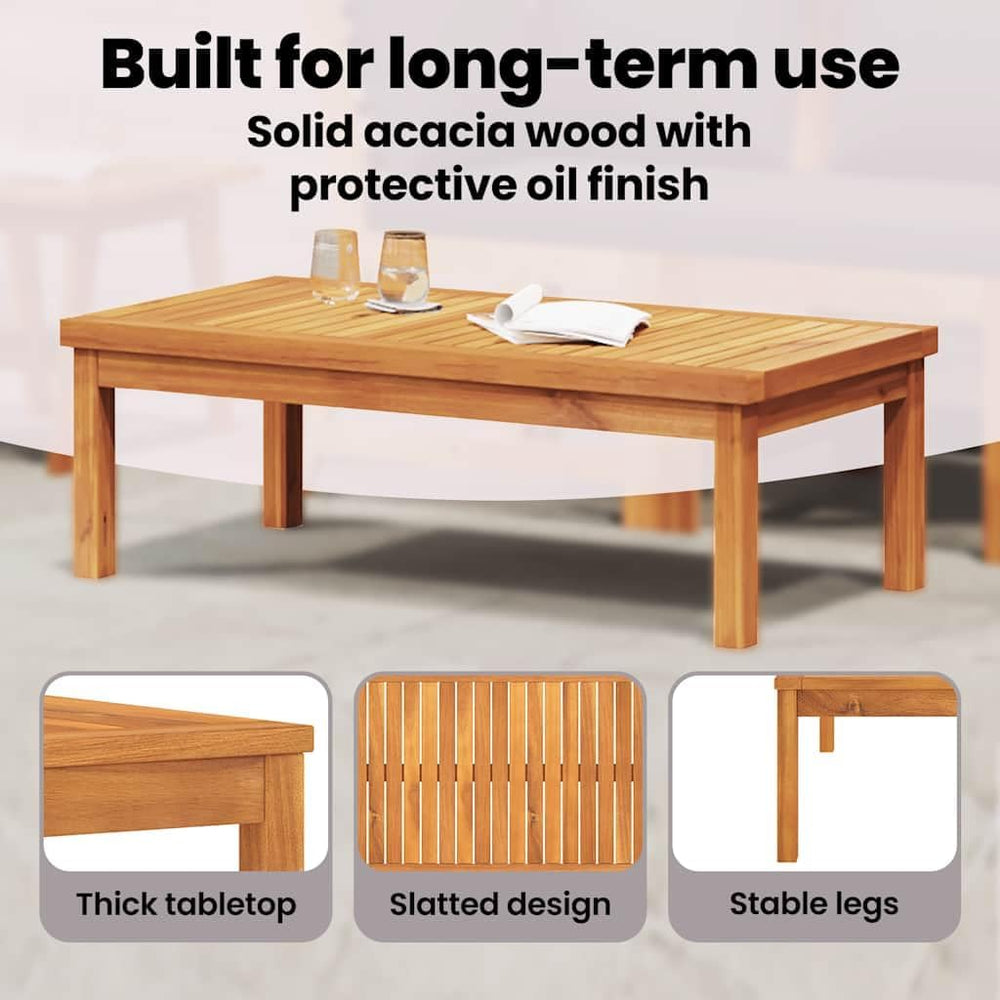 Built for long-term use

Solid acacia wood with protective oil finish

Thick tabletop

Slatted design

Stable legs